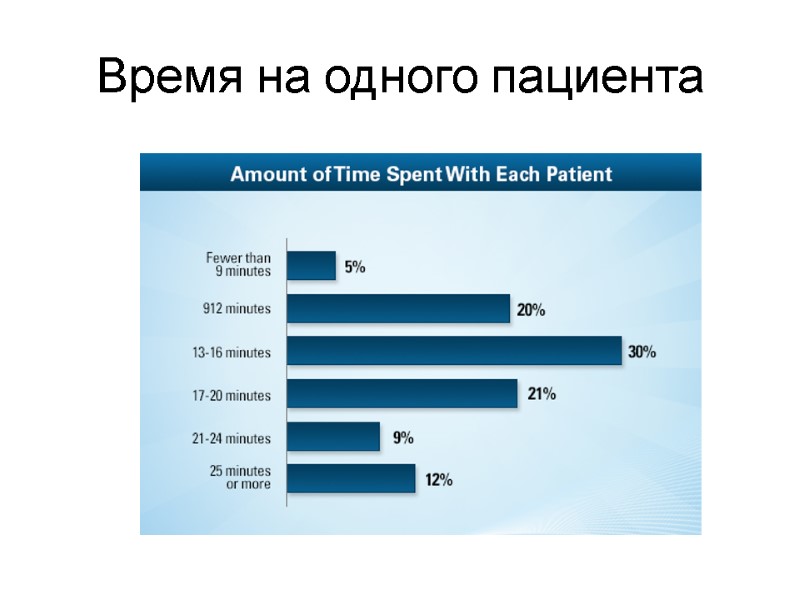 Время на одного пациента

Amount of Time Spent With Each Patient

Fewer than 9 minutes
5%

912 minutes
20%

13-16 minutes
30%

17-20 minutes
21%

21-24 minutes
9%

25 minutes or more
12%